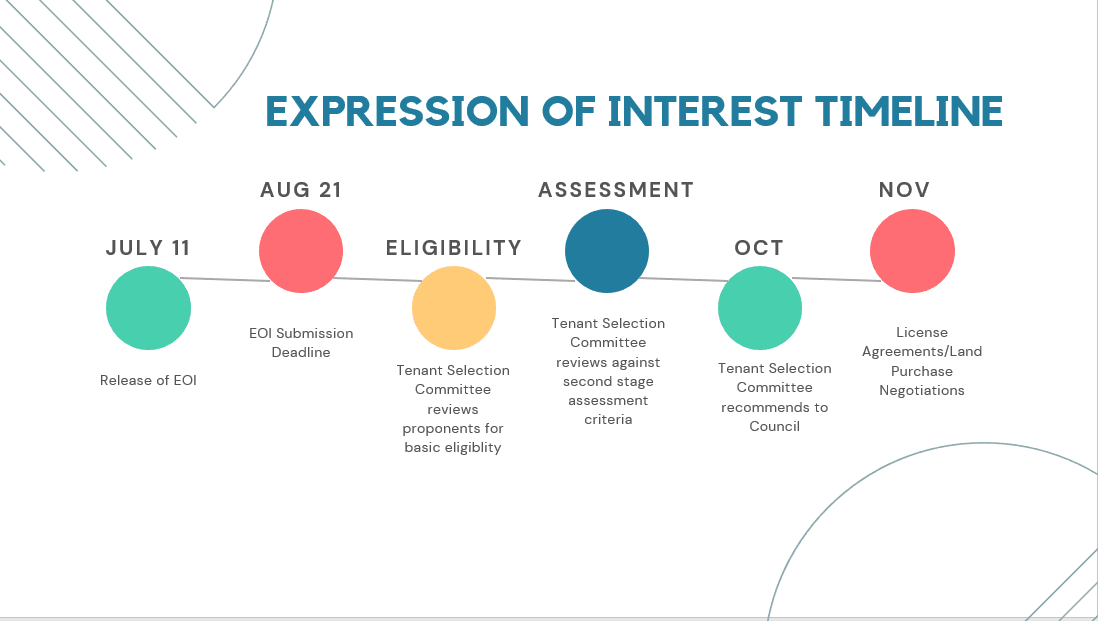 EXPRESSION OF INTEREST TIMELINE

JULY 11

Release of EOI

AUG 21

EOI Submission Deadline

ELIGIBILITY

Tenant Selection Committee reviews proponents for basic eligiblity

ASSESSMENT

Tenant Selection Committee reviews against second stage assessment criteria

OCT

Tenant Selection Committee recommends to Council

NOV

License Agreements/Land Purchase Negotiations